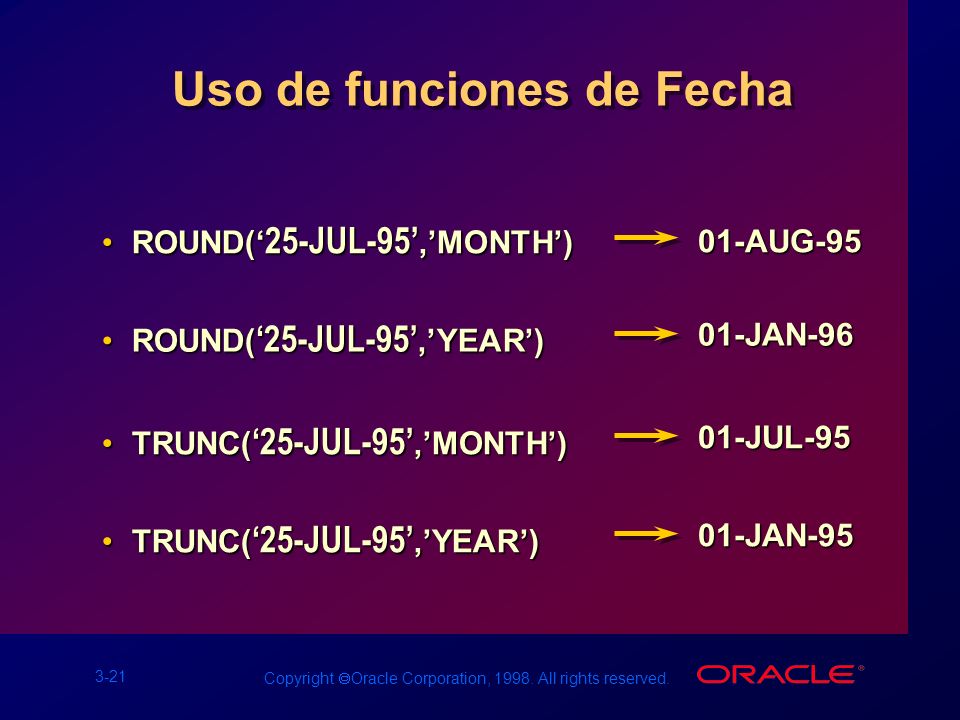 Uso de funciones de Fecha

• ROUND(‘25-JUL-95’,’MONTH’) → 01-AUG-95

• ROUND(‘25-JUL-95’,’YEAR’) → 01-JAN-96

• TRUNC(‘25-JUL-95’,’MONTH’) → 01-JUL-95

• TRUNC(‘25-JUL-95’,’YEAR’) → 01-JAN-95

3-21

Copyright ©Oracle Corporation, 1998. All rights reserved.

ORACLE®